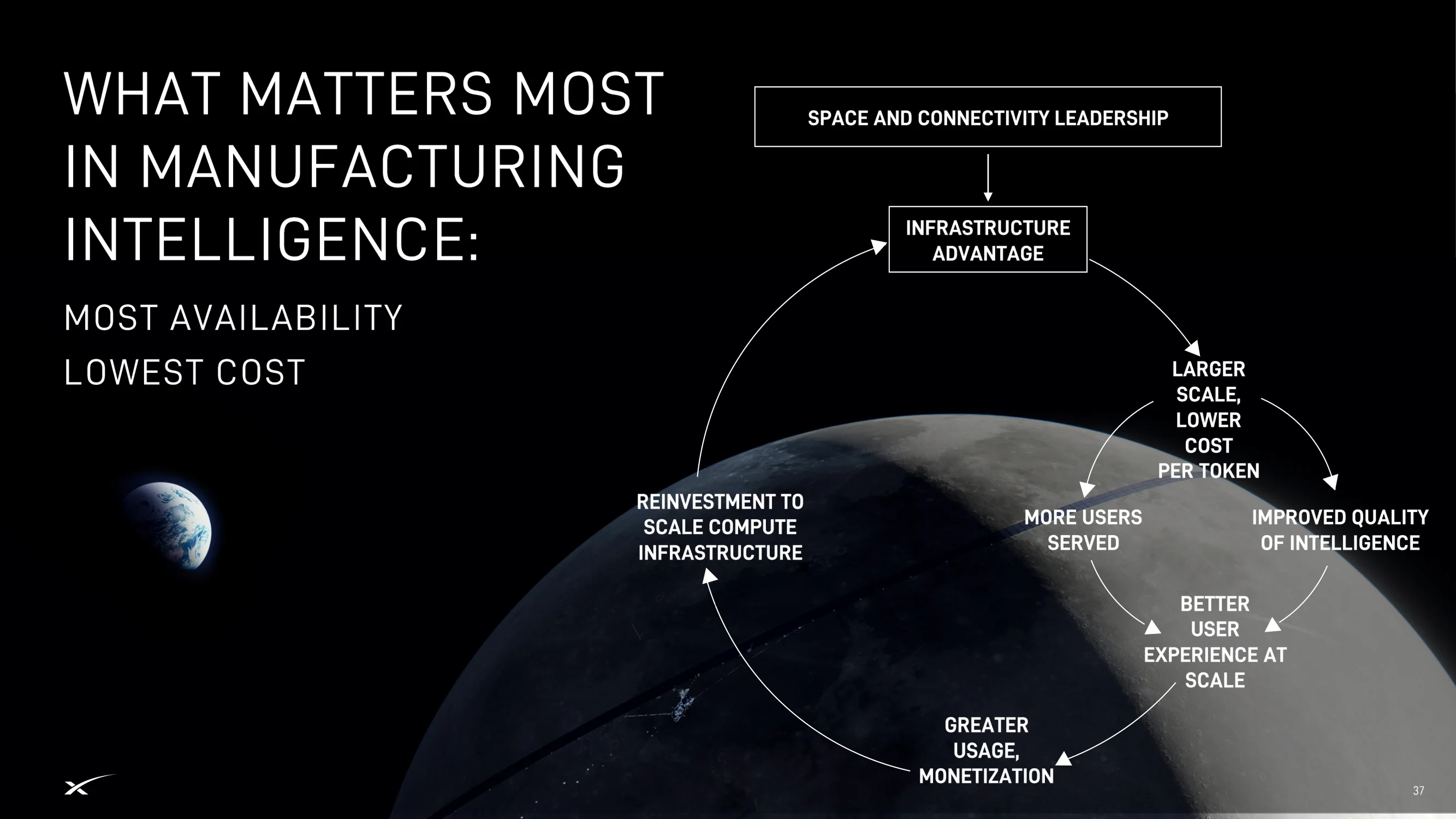 WHAT MATTERS MOST IN MANUFACTURING INTELLIGENCE:

MOST AVAILABILITY

LOWEST COST

SPACE AND CONNECTIVITY LEADERSHIP

INFRASTRUCTURE ADVANTAGE

LARGER SCALE, LOWER COST PER TOKEN

MORE USERS SERVED

IMPROVED QUALITY OF INTELLIGENCE

BETTER USER EXPERIENCE AT SCALE

GREATER USAGE, MONETIZATION

REINVESTMENT TO SCALE COMPUTE INFRASTRUCTURE

37